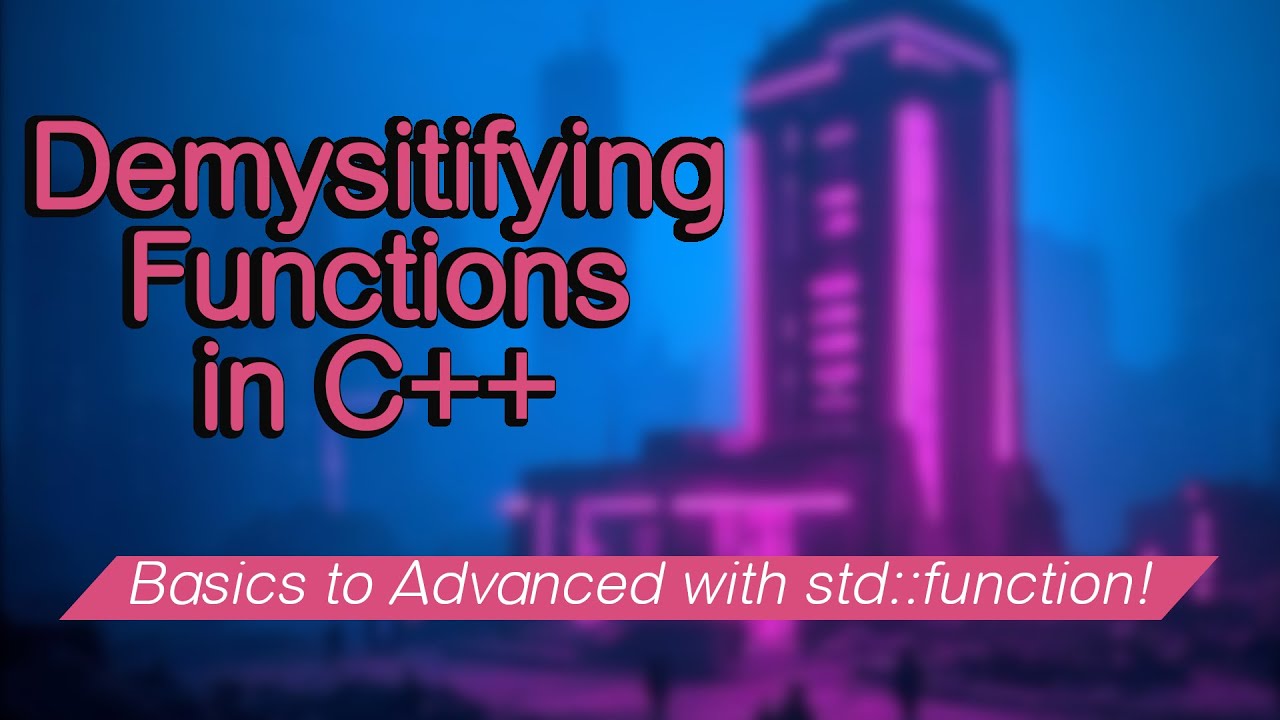 Demysitifying Functions in C++

Basics to Advanced with std::function!